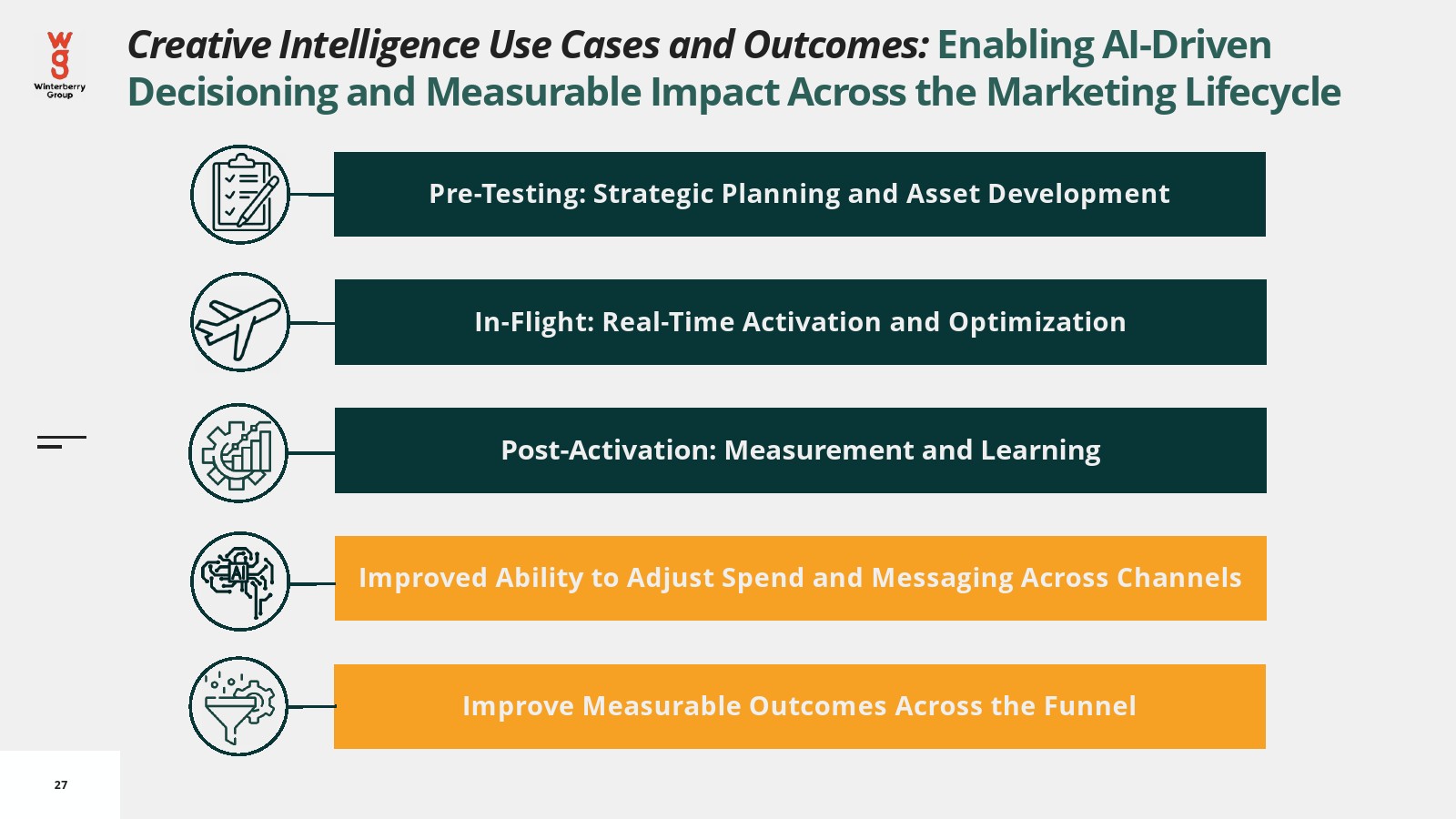 wg
Winterberry Group

Creative Intelligence Use Cases and Outcomes: Enabling AI-Driven Decisioning and Measurable Impact Across the Marketing Lifecycle

Pre-Testing: Strategic Planning and Asset Development

In-Flight: Real-Time Activation and Optimization

Post-Activation: Measurement and Learning

AI

Improved Ability to Adjust Spend and Messaging Across Channels

Improve Measurable Outcomes Across the Funnel

27